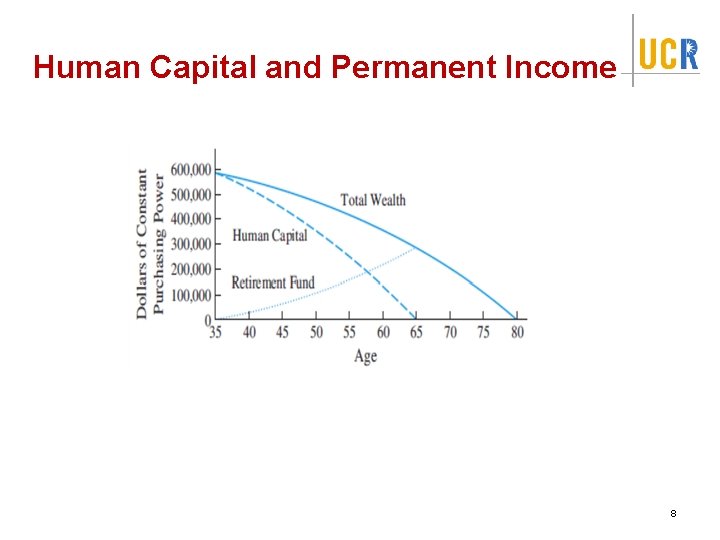 Human Capital and Permanent Income

UCR

Dollars of Constant Purchasing Power

600,000
500,000
400,000
300,000
200,000
100,000
0

Total Wealth

Human Capital

Retirement Fund

35 40 45 50 55 60 65 70 75 80

Age

8